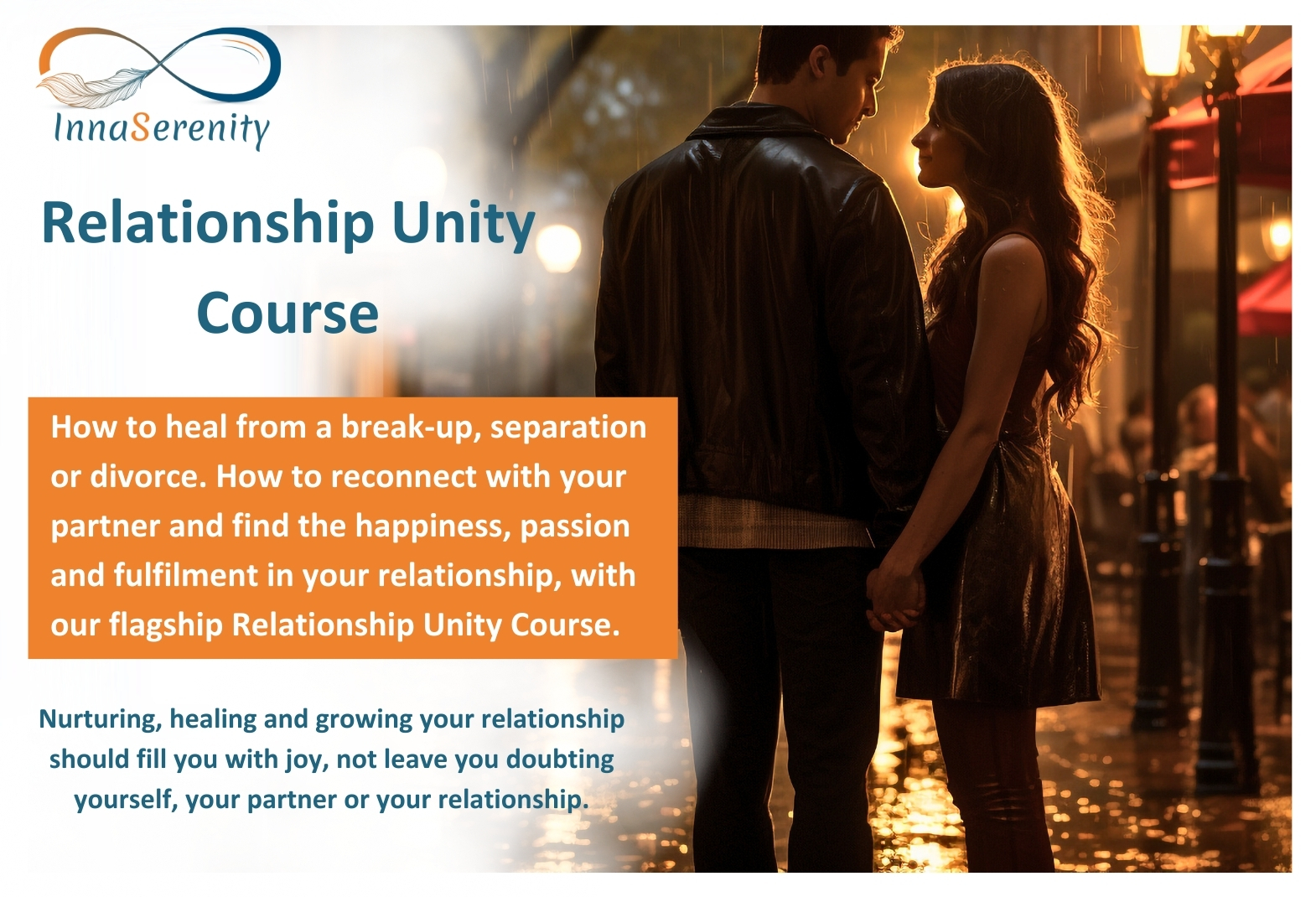 InnaSerenity

Relationship Unity Course

How to heal from a break-up, separation or divorce. How to reconnect with your partner and find the happiness, passion and fulfilment in your relationship, with our flagship Relationship Unity Course.

Nurturing, healing and growing your relationship should fill you with joy, not leave you doubting yourself, your partner or your relationship.